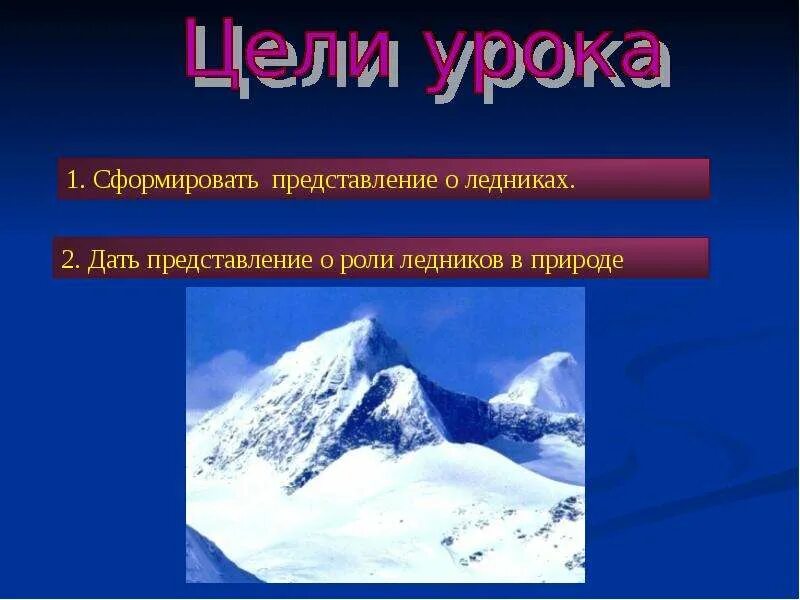 Цели урока

1. Сформировать представление о ледниках.

2. Дать представление о роли ледников в природе